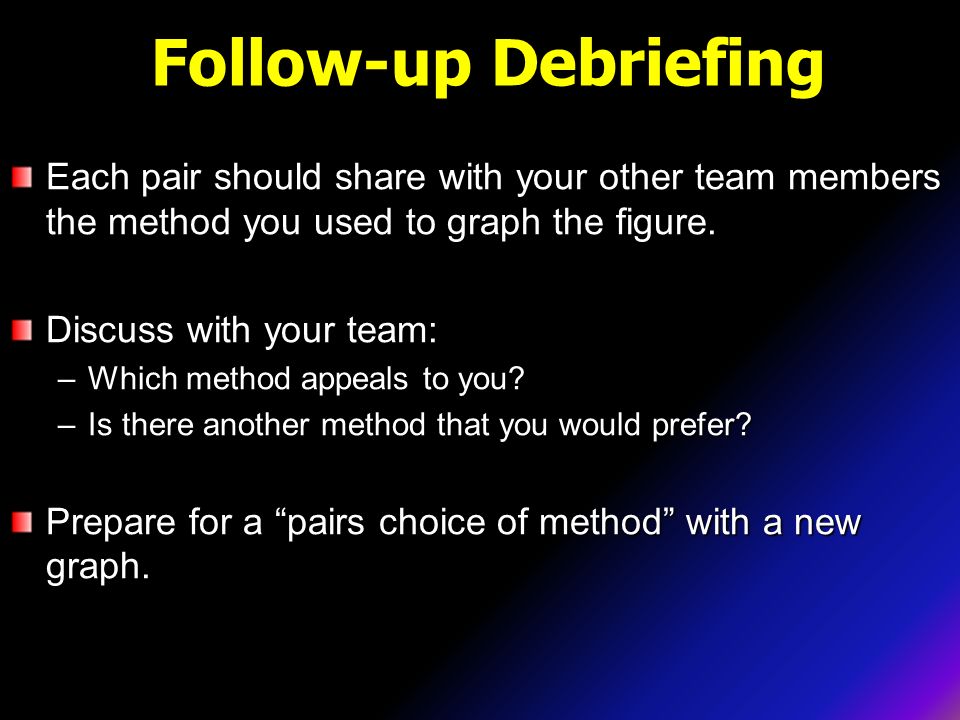 Follow-up Debriefing

Each pair should share with your other team members the method you used to graph the figure.

Discuss with your team:
– Which method appeals to you?
– Is there another method that you would prefer?

Prepare for a “pairs choice of method” with a new graph.